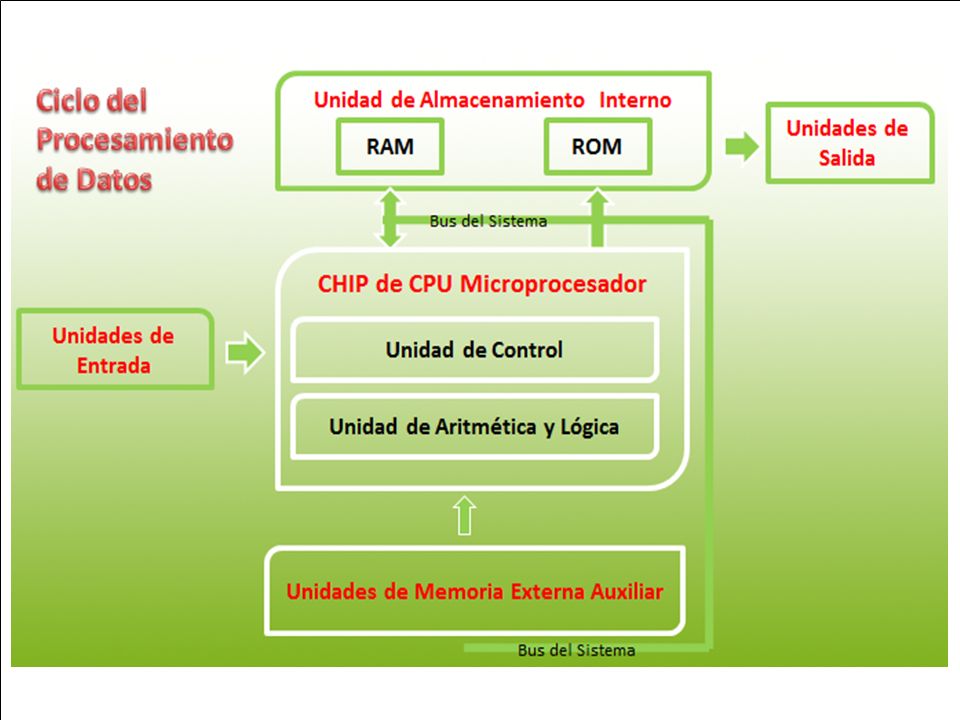 Ciclo del Procesamiento de Datos

Unidad de Almacenamiento Interno

RAM

ROM

Unidades de Salida

Bus del Sistema

CHIP de CPU Microprocesador

Unidades de Entrada

Unidad de Control

Unidad de Aritmética y Lógica

Unidades de Memoria Externa Auxiliar

Bus del Sistema